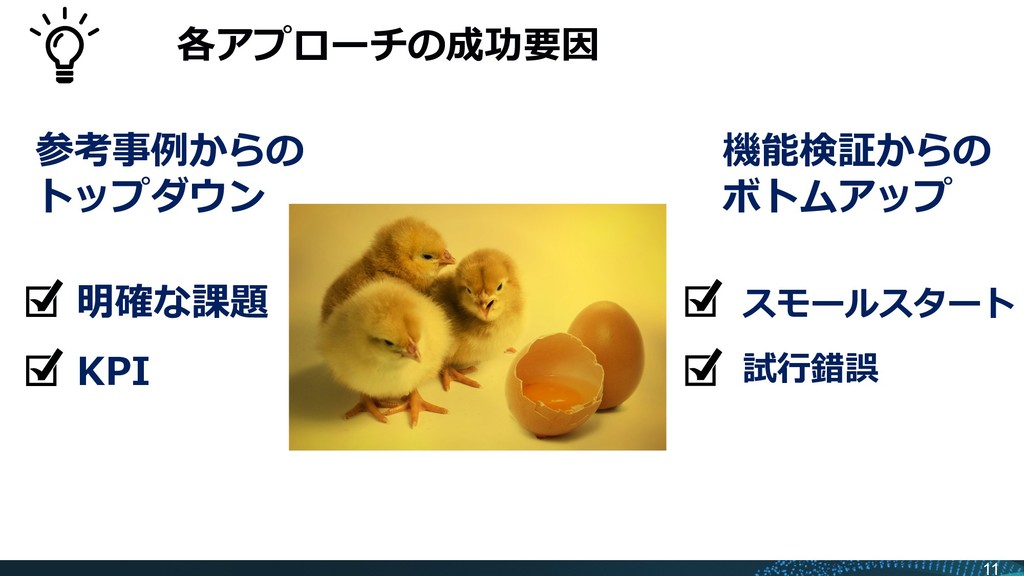 各アプローチの成功要因

参考事例からのトップダウン

☑ 明確な課題

☑ KPI

機能検証からのボトムアップ

☑ スモールスタート

☑ 試行錯誤

11